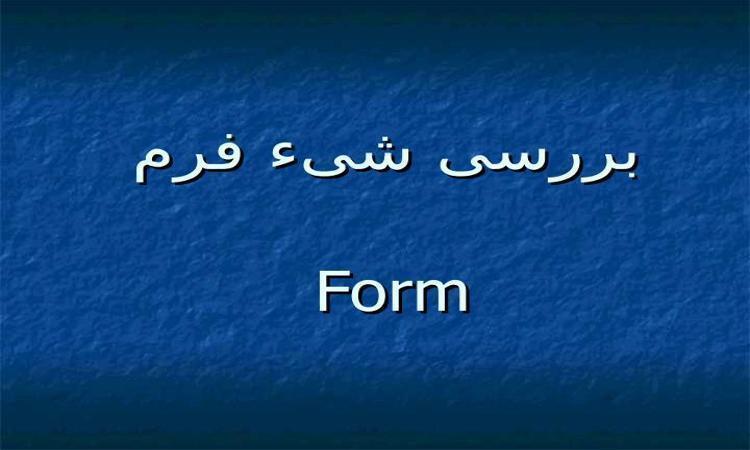 بررسی شیء فرم

Form